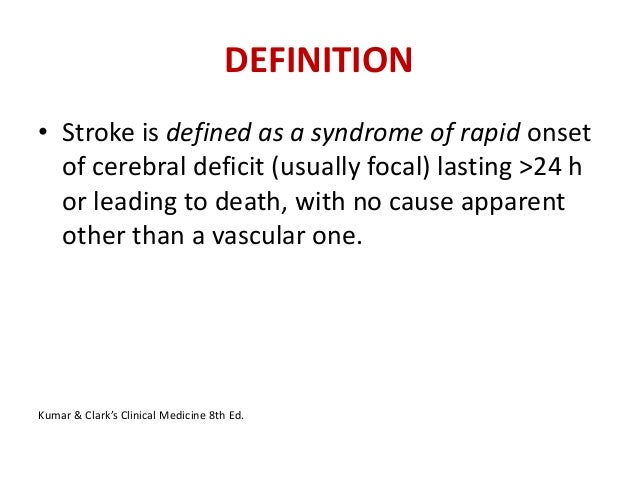 DEFINITION

• Stroke is defined as a syndrome of rapid onset of cerebral deficit (usually focal) lasting >24 h or leading to death, with no cause apparent other than a vascular one.

Kumar & Clark's Clinical Medicine 8th Ed.